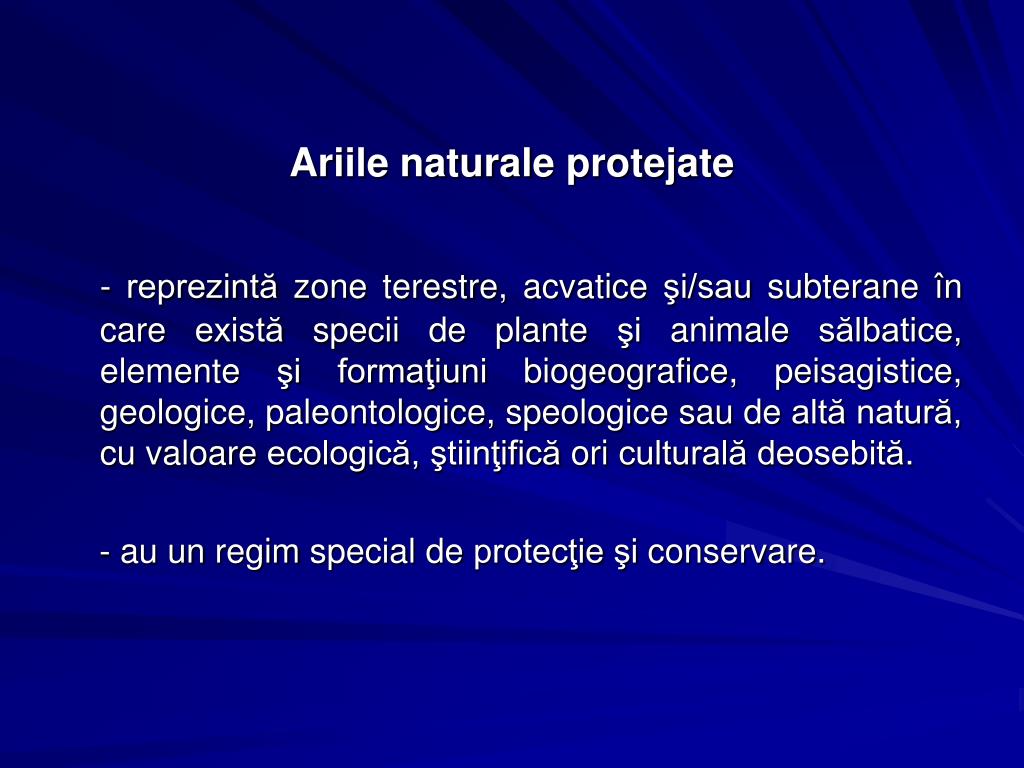 Ariile naturale protejate

- reprezintă zone terestre, acvatice şi/sau subterane în care există specii de plante şi animale sălbatice, elemente şi formaţiuni biogeografice, peisagistice, geologice, paleontologice, speologice sau de altă natură, cu valoare ecologică, ştiinţifică ori culturală deosebită.

- au un regim special de protecţie şi conservare.